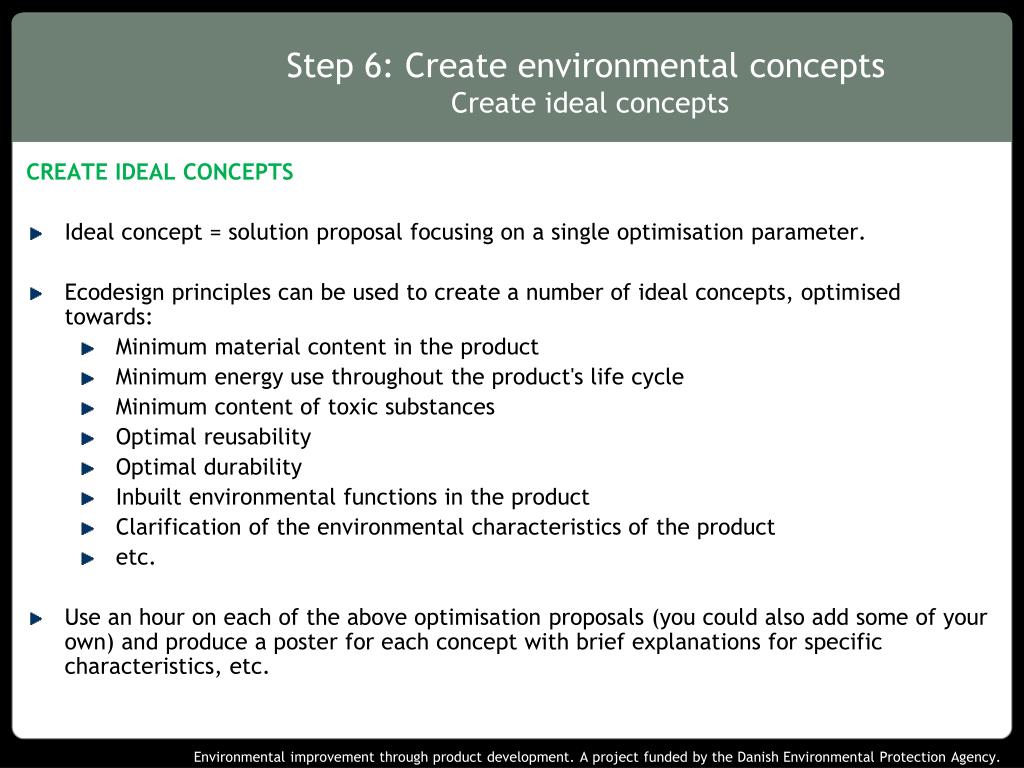 Step 6: Create environmental concepts
Create ideal concepts

CREATE IDEAL CONCEPTS

Ideal concept = solution proposal focusing on a single optimisation parameter.

Ecodesign principles can be used to create a number of ideal concepts, optimised towards:
Minimum material content in the product
Minimum energy use throughout the product's life cycle
Minimum content of toxic substances
Optimal reusability
Optimal durability
Inbuilt environmental functions in the product
Clarification of the environmental characteristics of the product
etc.

Use an hour on each of the above optimisation proposals (you could also add some of your own) and produce a poster for each concept with brief explanations for specific characteristics, etc.

Environmental improvement through product development. A project funded by the Danish Environmental Protection Agency.